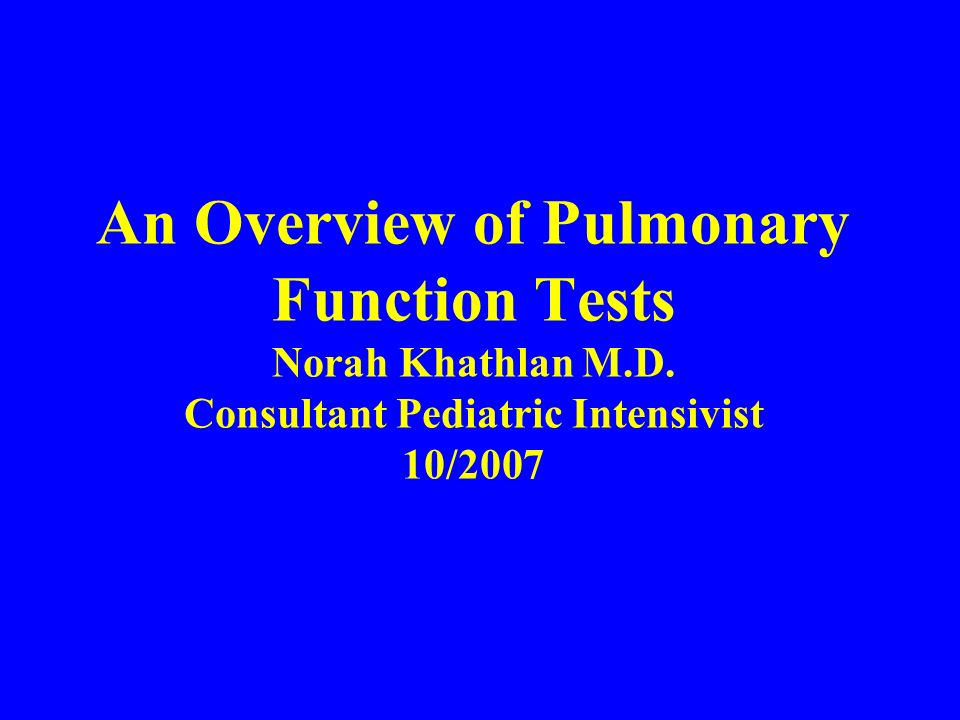 An Overview of Pulmonary Function Tests
Norah Khathlan M.D.
Consultant Pediatric Intensivist
10/2007